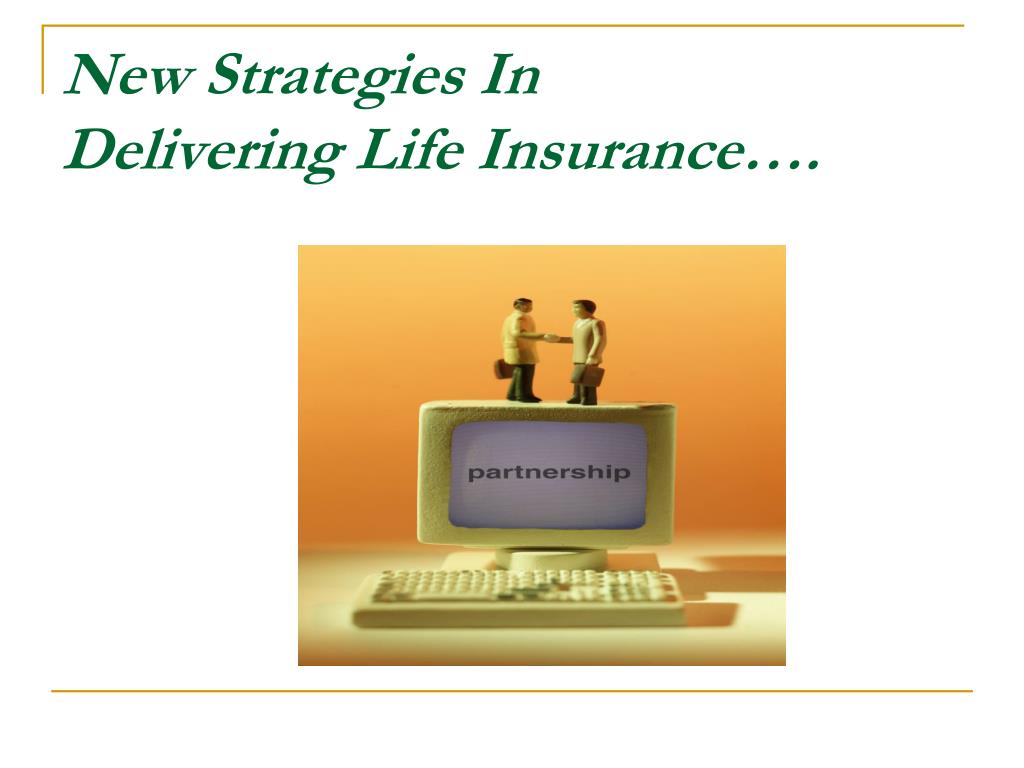 New Strategies In
Delivering Life Insurance….

partnership